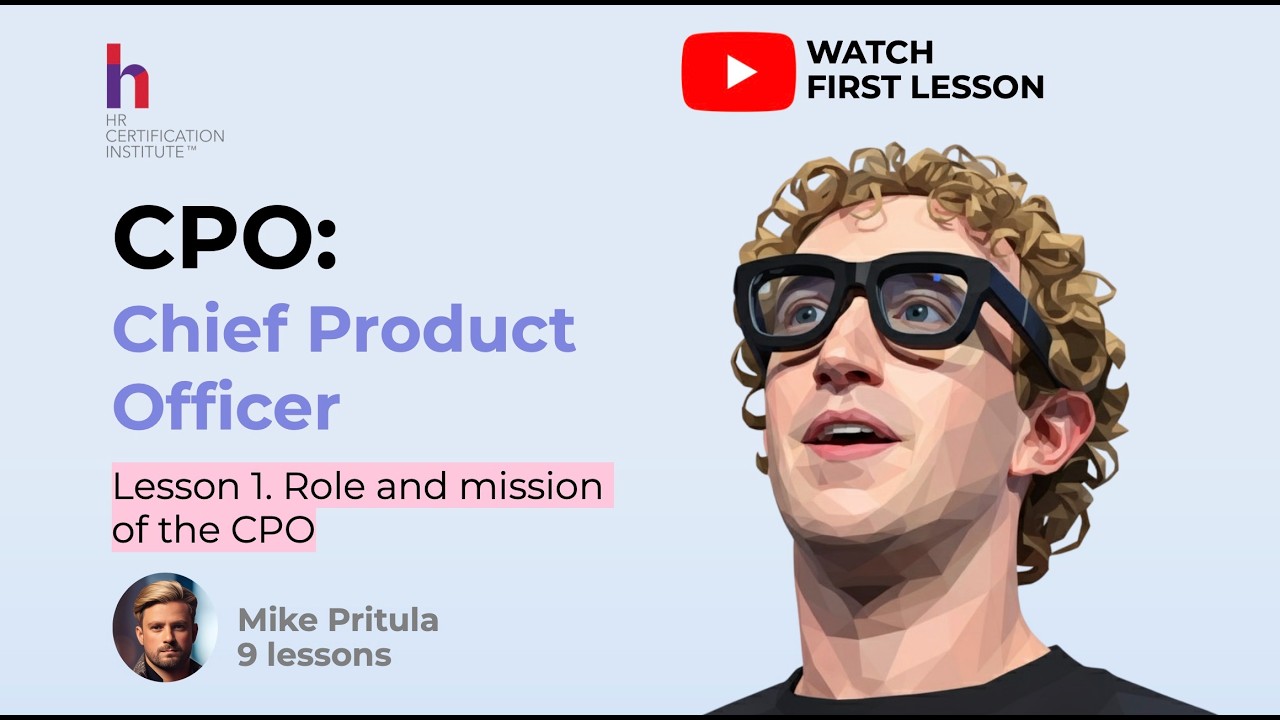 h
HR CERTIFICATION INSTITUTE™

WATCH FIRST LESSON

CPO:
Chief Product Officer

Lesson 1. Role and mission of the CPO

Mike Pritula
9 lessons